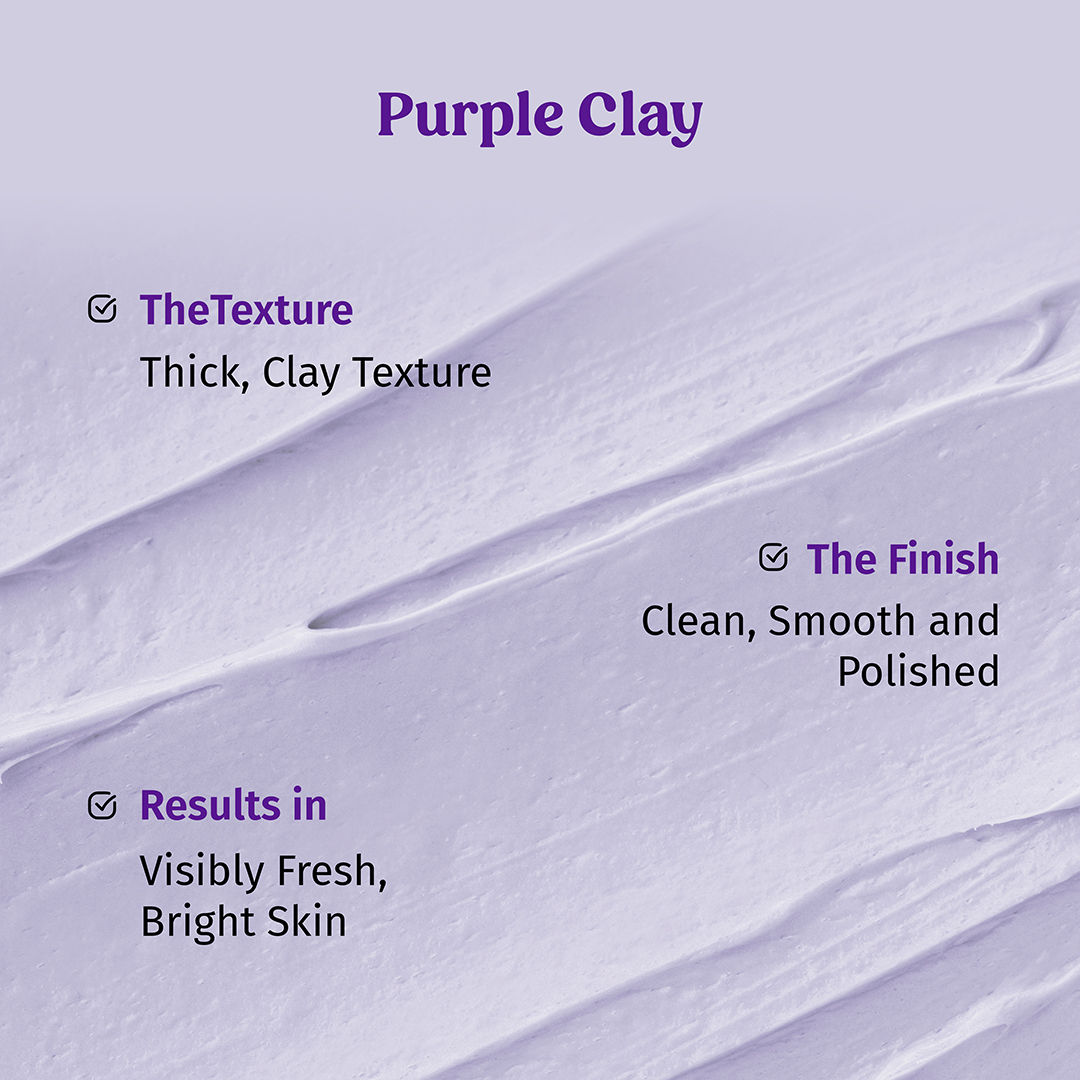 Purple Clay

TheTexture
Thick, Clay Texture

The Finish
Clean, Smooth and Polished

Results in
Visibly Fresh, Bright Skin